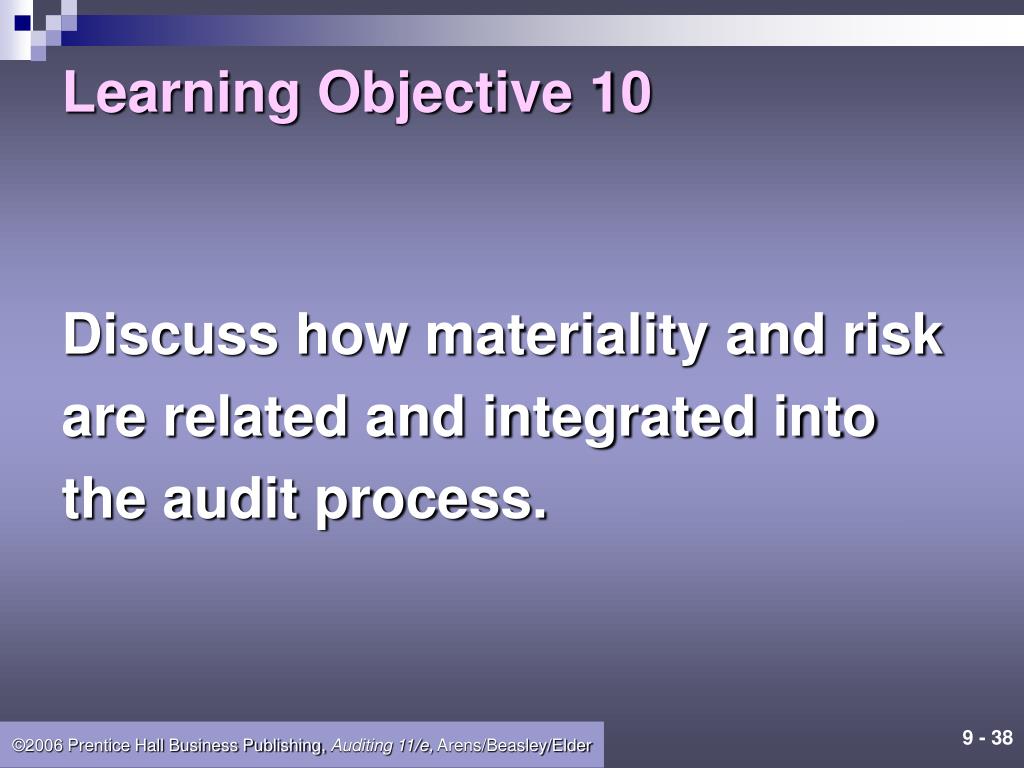 Learning Objective 10

Discuss how materiality and risk are related and integrated into the audit process.

©2006 Prentice Hall Business Publishing, Auditing 11/e, Arens/Beasley/Elder

9 - 38